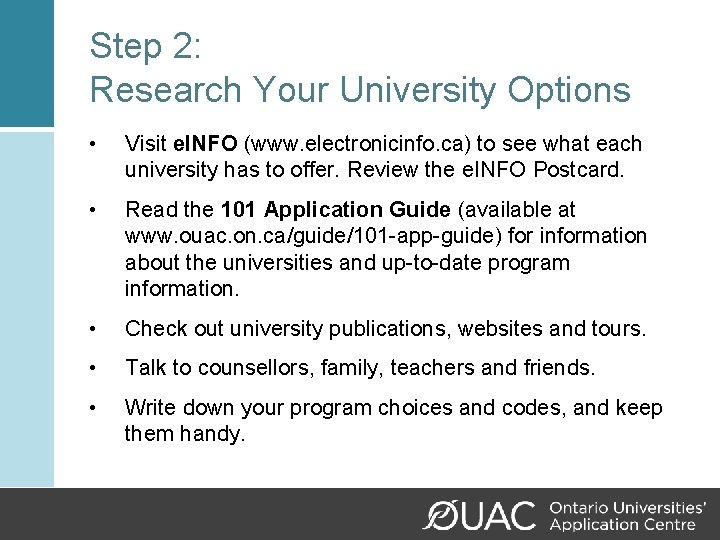 Step 2:
Research Your University Options

• Visit eINFO (www.electronicinfo.ca) to see what each university has to offer. Review the eINFO Postcard.

• Read the 101 Application Guide (available at www.ouac.on.ca/guide/101-app-guide) for information about the universities and up-to-date program information.

• Check out university publications, websites and tours.

• Talk to counsellors, family, teachers and friends.

• Write down your program choices and codes, and keep them handy.

OUAC Ontario Universities' Application Centre